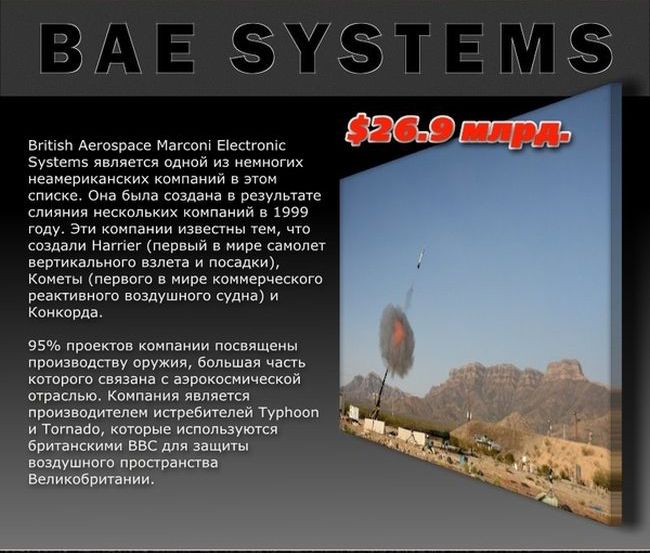 BAE SYSTEMS

$26.9 млрд.

British Aerospace Marconi Electronic Systems является одной из немногих неамериканских компаний в этом списке. Она была создана в результате слияния нескольких компаний в 1999 году. Эти компании известны тем, что создали Harrier (первый в мире самолет вертикального взлета и посадки), Кометы (первого в мире коммерческого реактивного воздушного судна) и Конкорда.

95% проектов компании посвящены производству оружия, большая часть которого связана с аэрокосмической отраслью. Компания является производителем истребителей Typhoon и Tornado, которые используются британскими ВВС для защиты воздушного пространства Великобритании.